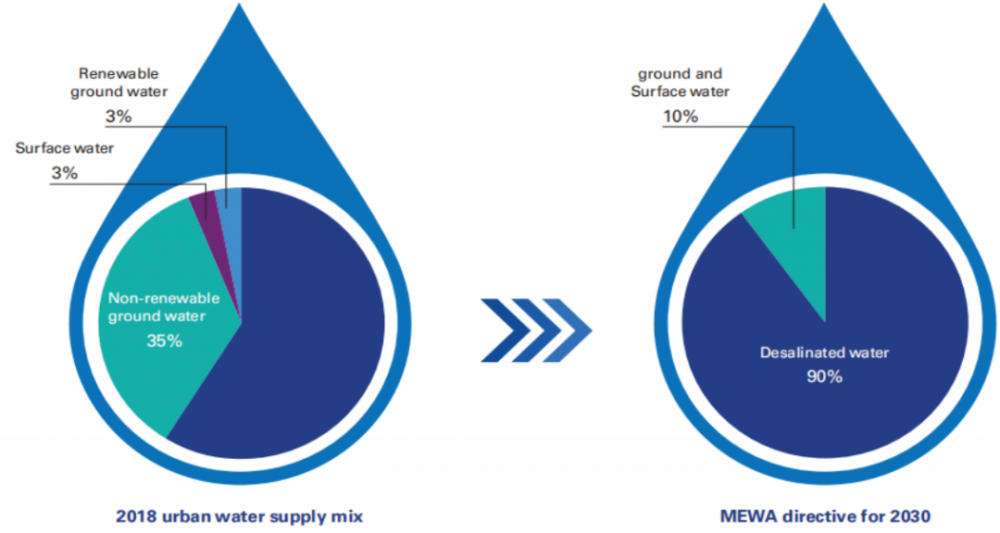 Renewable ground water
3%

Surface water
3%

Non-renewable ground water
35%

2018 urban water supply mix

ground and Surface water
10%

Desalinated water
90%

MEWA directive for 2030